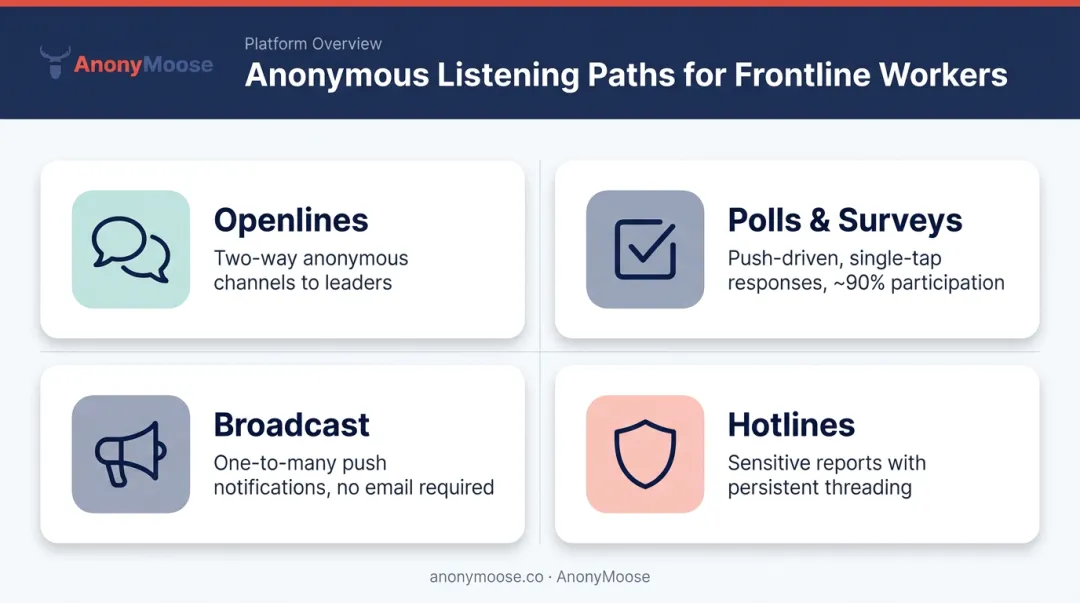 AnonyMoose

Platform Overview

Anonymous Listening Paths for Frontline Workers

Openlines
Two-way anonymous channels to leaders

Polls & Surveys
Push-driven, single-tap responses, ~90% participation

Broadcast
One-to-many push notifications, no email required

Hotlines
Sensitive reports with persistent threading

anonymoose.co · AnonyMoose